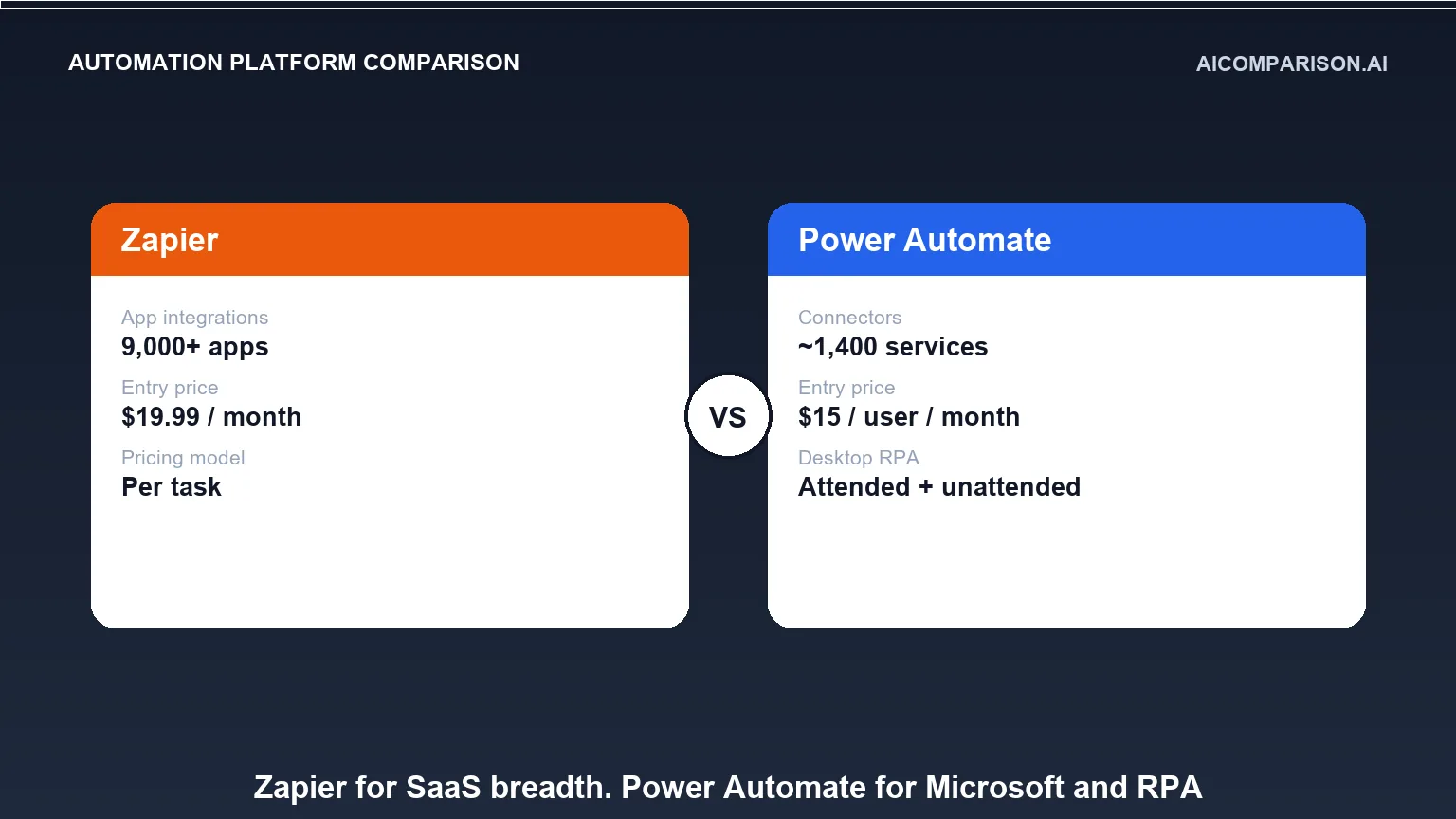 AUTOMATION PLATFORM COMPARISON

AICOMPARISON.AI

Zapier

App integrations
9,000+ apps

Entry price
$19.99 / month

Pricing model
Per task

VS

Power Automate

Connectors
~1,400 services

Entry price
$15 / user / month

Desktop RPA
Attended + unattended

Zapier for SaaS breadth. Power Automate for Microsoft and RPA